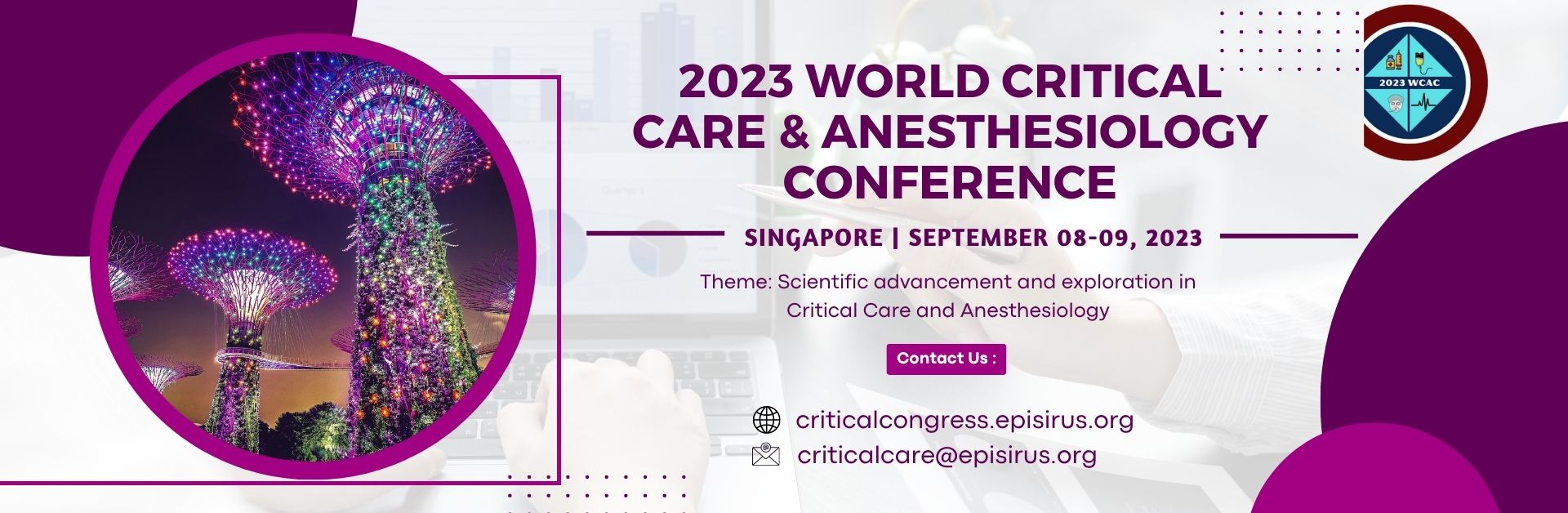 2023 WCAC

2023 WORLD CRITICAL CARE & ANESTHESIOLOGY CONFERENCE

SINGAPORE | SEPTEMBER 08-09, 2023

Theme: Scientific advancement and exploration in Critical Care and Anesthesiology

Contact Us :

criticalcongress.episirus.org

criticalcare@episirus.org